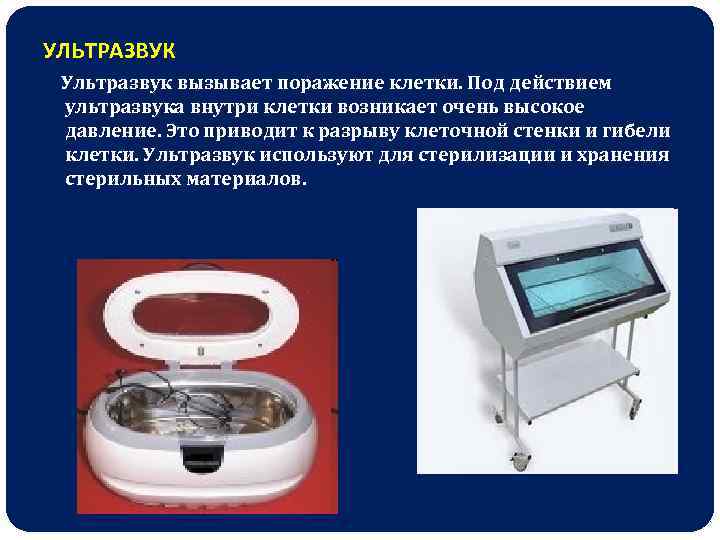 УЛЬТРАЗВУК

Ультразвук вызывает поражение клетки. Под действием ультразвука внутри клетки возникает очень высокое давление. Это приводит к разрыву клеточной стенки и гибели клетки. Ультразвук используют для стерилизации и хранения стерильных материалов.